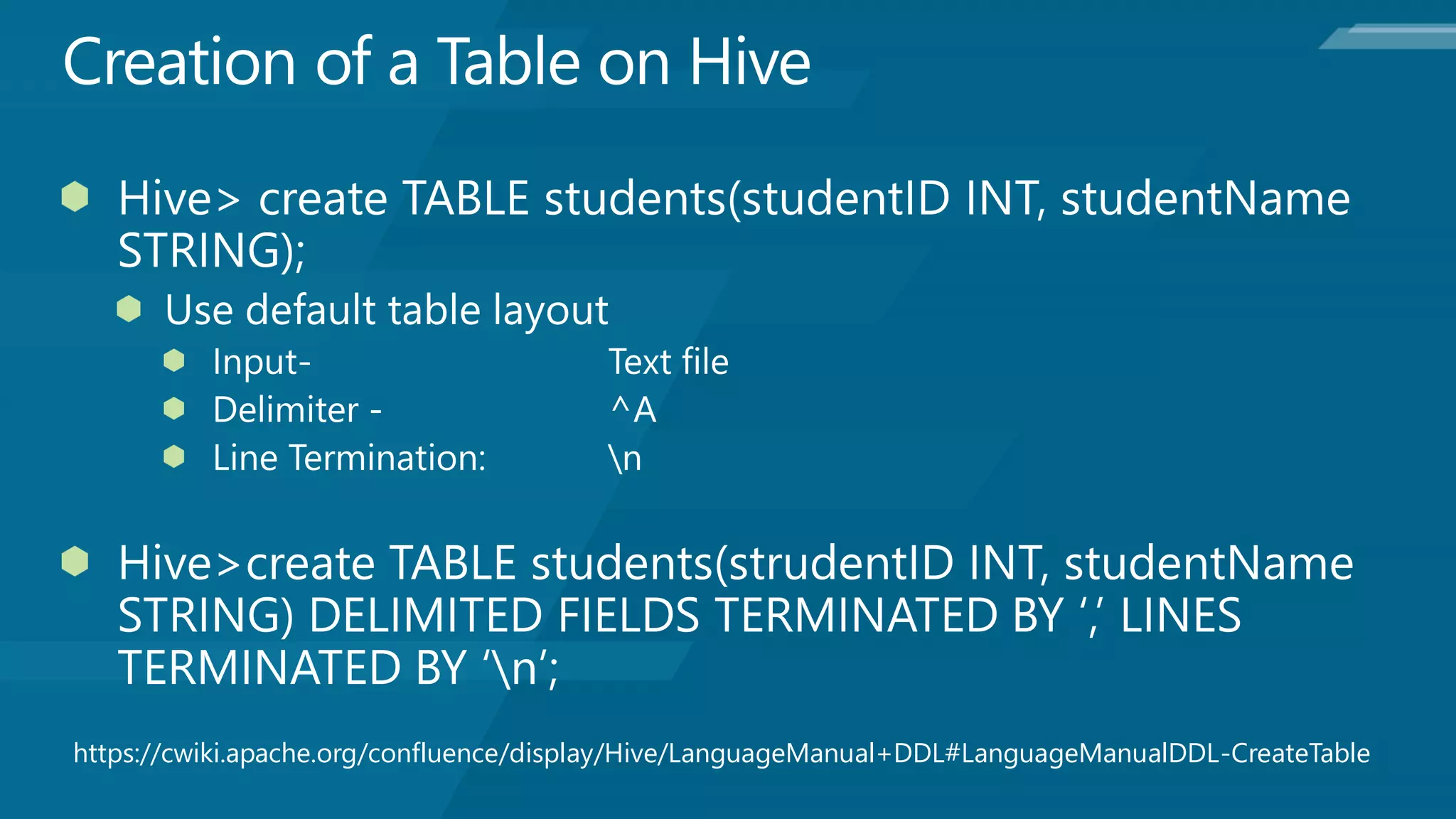 Creation of a Table on Hive

Hive> create TABLE students(studentID INT, studentName STRING);

Use default table layout

Input- Text file

Delimiter - ^A

Line Termination: \n

Hive>create TABLE students(strudentID INT, studentName STRING) DELIMITED FIELDS TERMINATED BY ‘,’ LINES TERMINATED BY ‘\n’;

https://cwiki.apache.org/confluence/display/Hive/LanguageManual+DDL#LanguageManualDDL-CreateTable